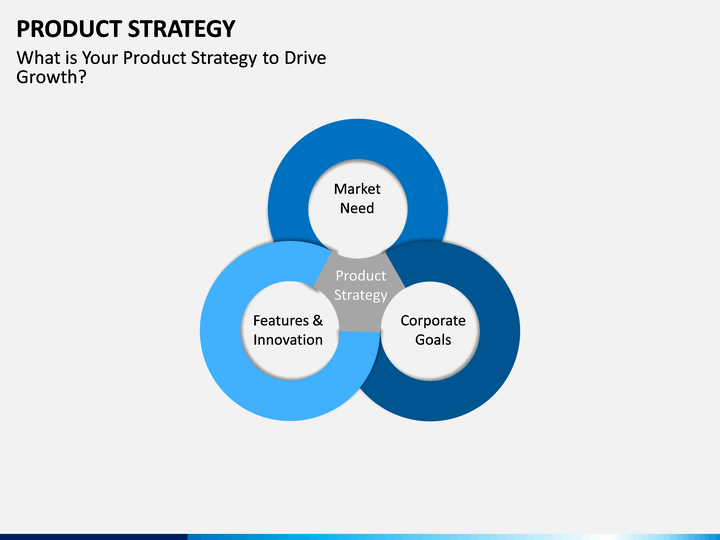 PRODUCT STRATEGY
What is Your Product Strategy to Drive Growth?

Market Need

Product Strategy

Features & Innovation

Corporate Goals